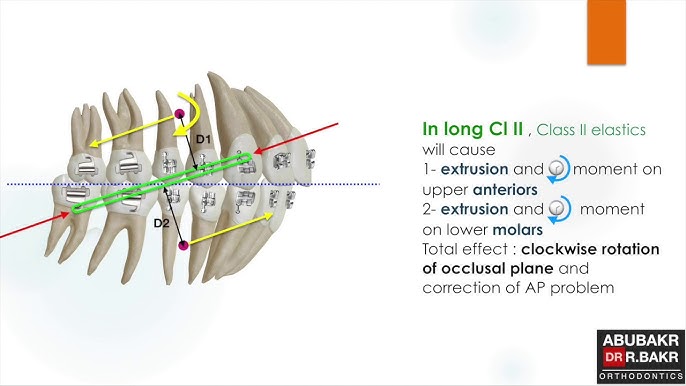 D1

D2

In long Cl II , Class II elastics will cause
1- extrusion and moment on upper anteriors
2- extrusion and moment on lower molars
Total effect : clockwise rotation of occlusal plane and correction of AP problem

ABUBAKR
DR R.BAKR
ORTHODONTICS